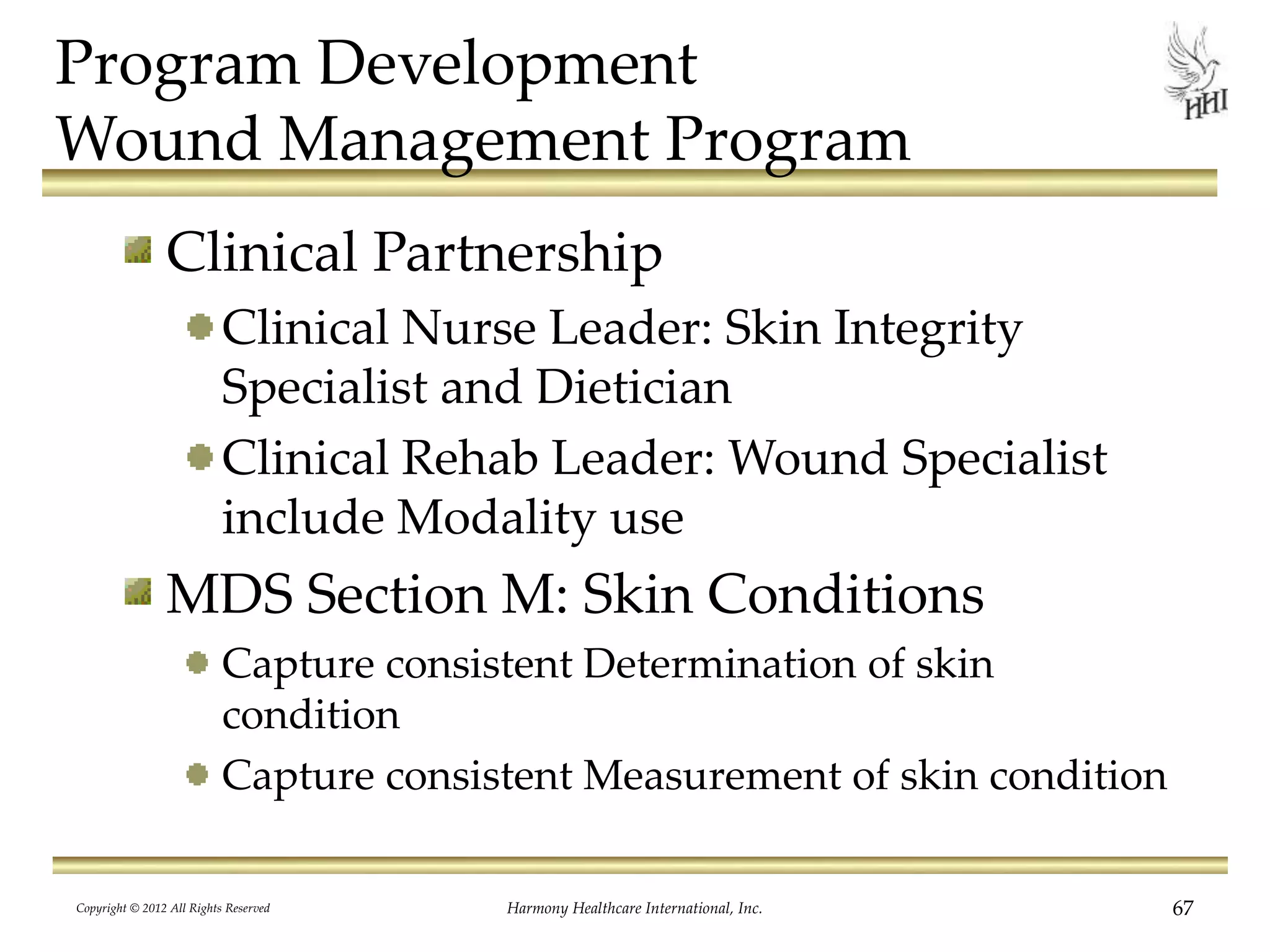 Program Development
Wound Management Program

HHI

Clinical Partnership

Clinical Nurse Leader: Skin Integrity Specialist and Dietician

Clinical Rehab Leader: Wound Specialist include Modality use

MDS Section M: Skin Conditions

Capture consistent Determination of skin condition

Capture consistent Measurement of skin condition

Copyright © 2012 All Rights Reserved

Harmony Healthcare International, Inc.

67